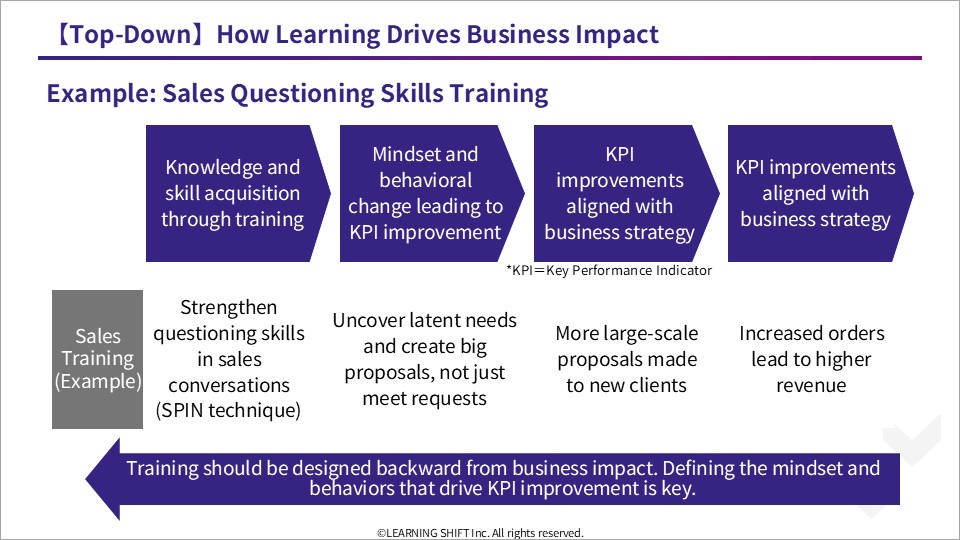 【Top-Down】How Learning Drives Business Impact

Example: Sales Questioning Skills Training

Knowledge and skill acquisition through training

Mindset and behavioral change leading to KPI improvement

KPI improvements aligned with business strategy

KPI improvements aligned with business strategy

*KPI＝Key Performance Indicator

Sales Training (Example)

Strengthen questioning skills in sales conversations (SPIN technique)

Uncover latent needs and create big proposals, not just meet requests

More large-scale proposals made to new clients

Increased orders lead to higher revenue

Training should be designed backward from business impact. Defining the mindset and behaviors that drive KPI improvement is key.

©LEARNING SHIFT Inc. All rights reserved.